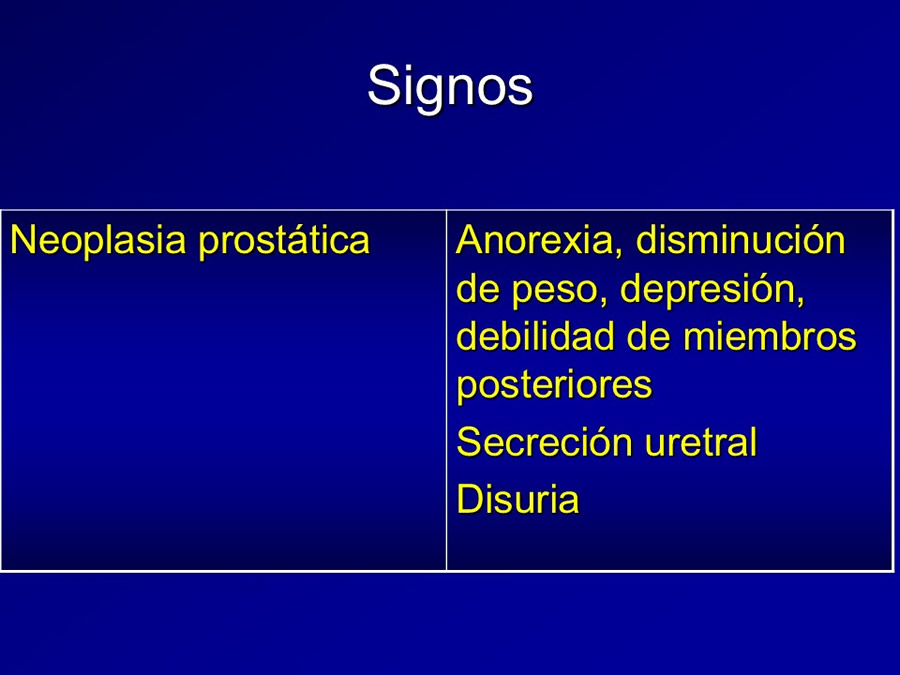 Signos

| Neoplasia prostática | Anorexia, disminución de peso, depresión, debilidad de miembros posteriores<br>Secreción uretral<br>Disuria |
|---|---|